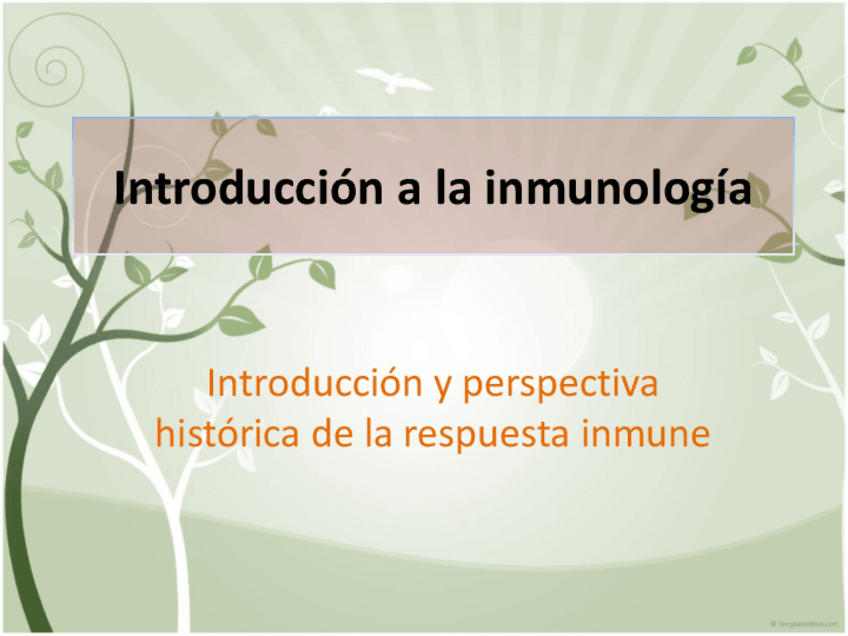 Introducción a la inmunología

Introducción y perspectiva histórica de la respuesta inmune

© TemplatesWise.com